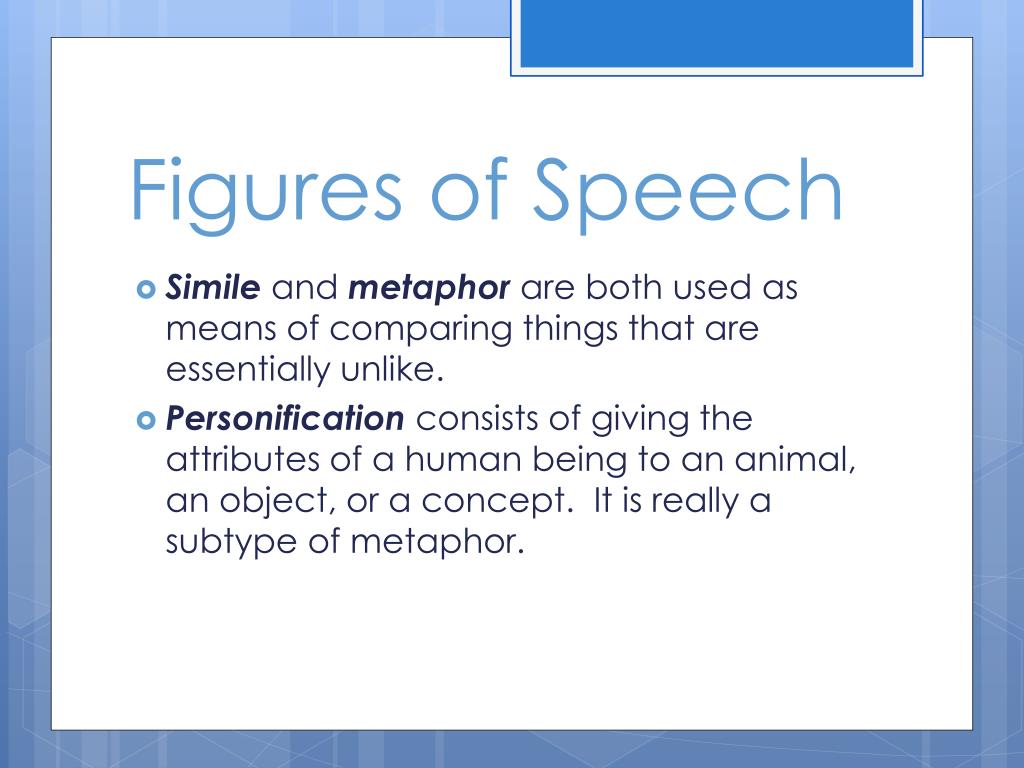 Figures of Speech

Simile and metaphor are both used as means of comparing things that are essentially unlike.

Personification consists of giving the attributes of a human being to an animal, an object, or a concept.  It is really a subtype of metaphor.